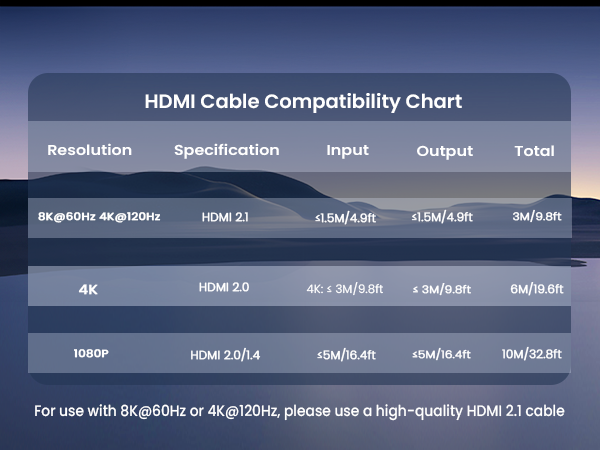 HDMI Cable Compatibility Chart

| Resolution | Specification | Input | Output | Total |
|---|---|---|---|---|
| 8K@60Hz 4K@120Hz | HDMI 2.1 | ≤1.5M/4.9ft | ≤1.5M/4.9ft | 3M/9.8ft |
| 4K | HDMI 2.0 | 4K: ≤ 3M/9.8ft | ≤ 3M/9.8ft | 6M/19.6ft |
| 1080P | HDMI 2.0/1.4 | ≤5M/16.4ft | ≤5M/16.4ft | 10M/32.8ft |

For use with 8K@60Hz or 4K@120Hz, please use a high-quality HDMI 2.1 cable